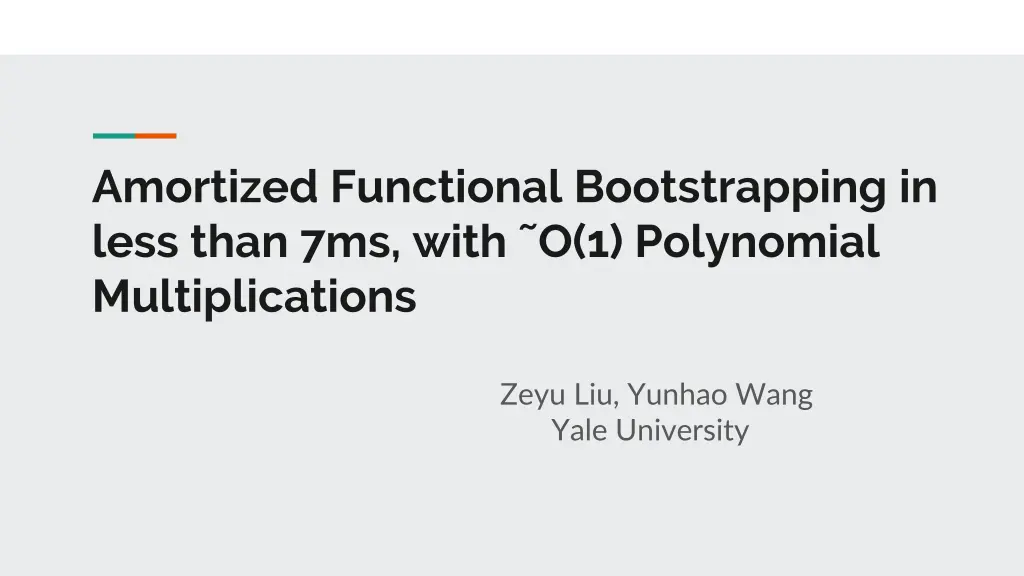 Amortized Functional Bootstrapping in less than 7ms, with ˜O(1) Polynomial Multiplications

Zeyu Liu, Yunhao Wang
Yale University